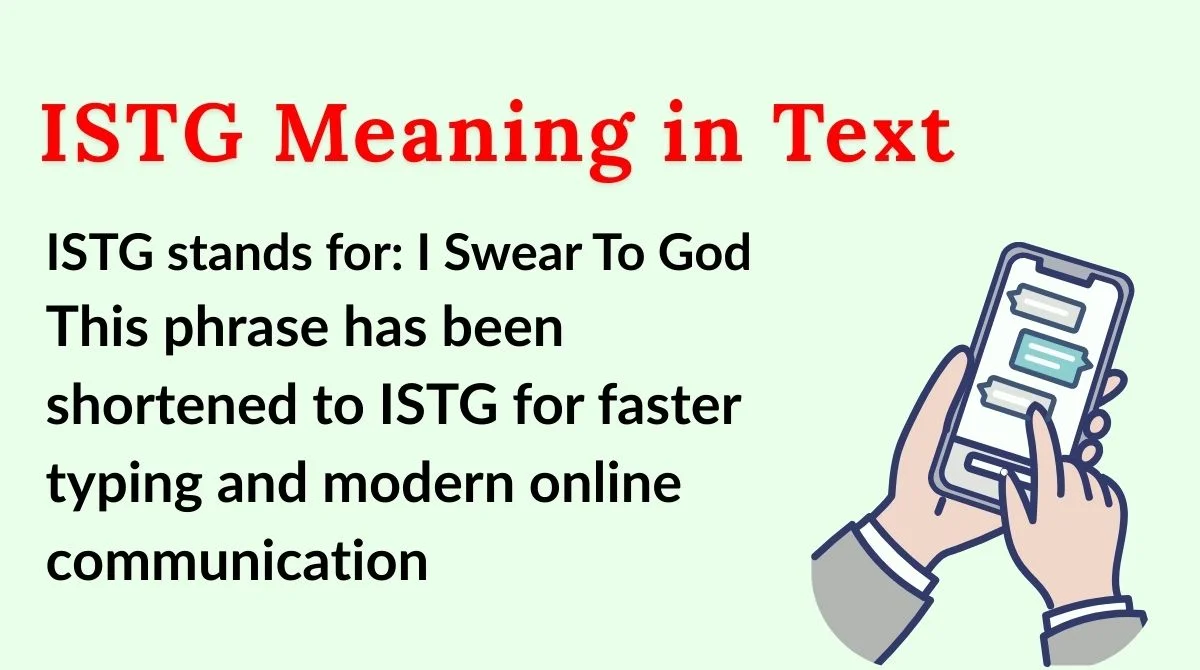 ISTG Meaning in Text

ISTG stands for: I Swear To God
This phrase has been shortened to ISTG for faster typing and modern online communication